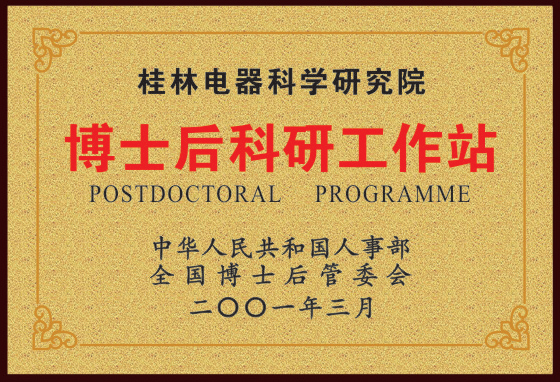 桂林电器科学研究院

博士后科研工作站

POSTDOCTORAL PROGRAMME

中华人民共和国人事部
全国博士后管委会
二〇〇一年三月